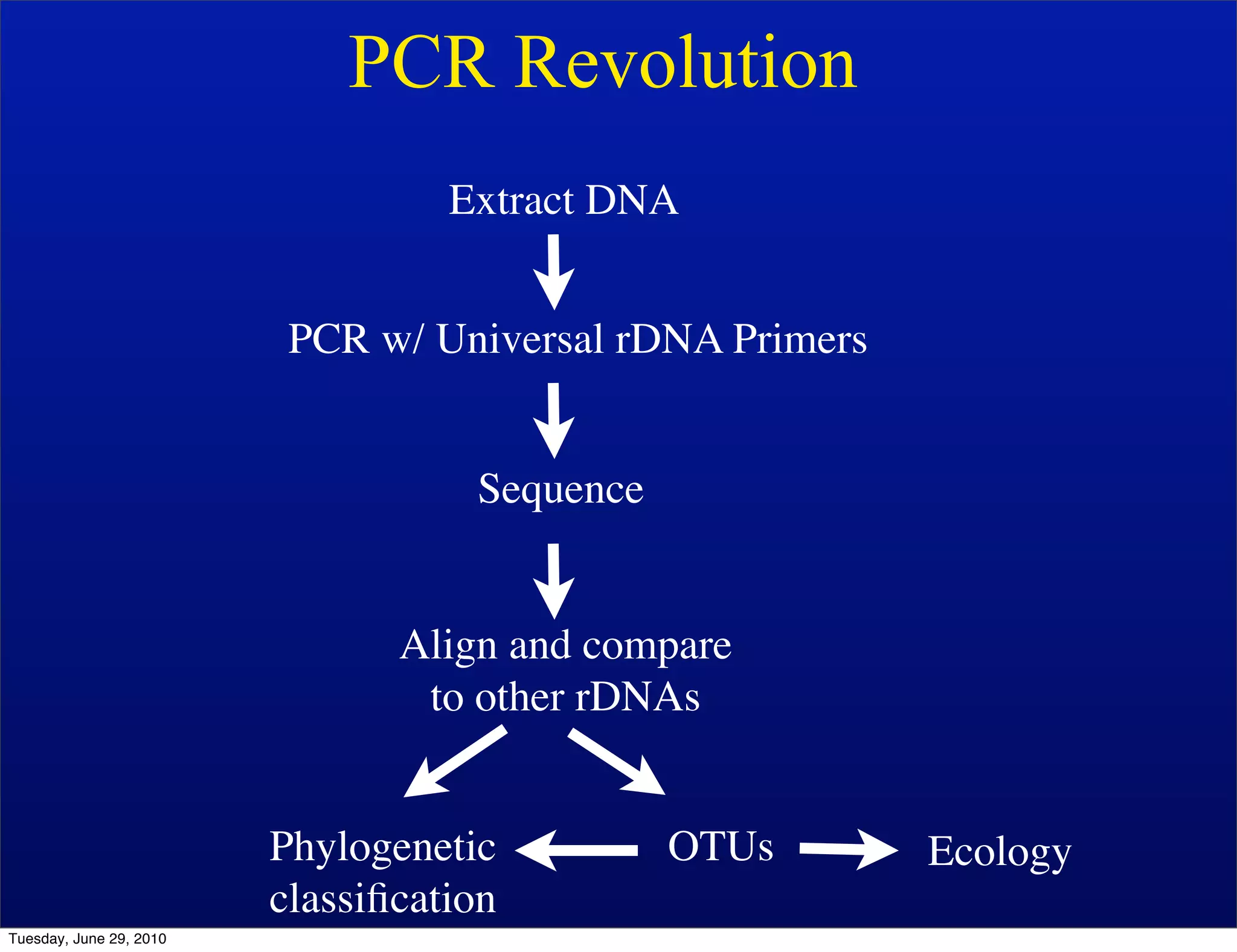 PCR Revolution

Extract DNA

PCR w/ Universal rDNA Primers

Sequence

Align and compare to other rDNAs

Phylogenetic classification

OTUs

Ecology

Tuesday, June 29, 2010